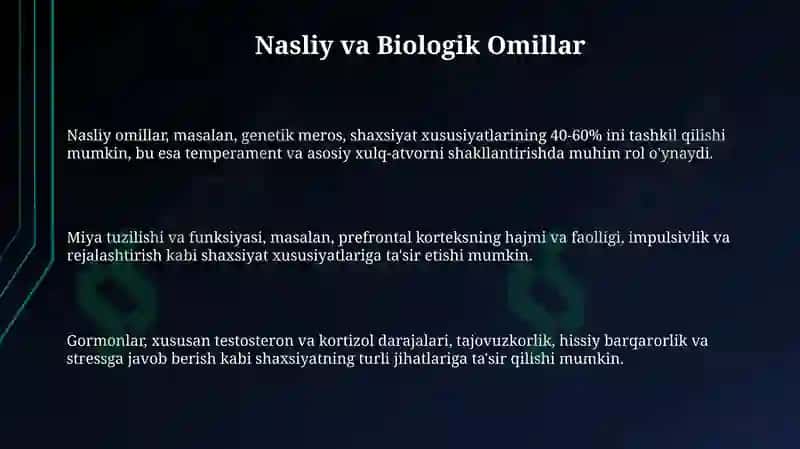 Nasliy va Biologik Omillar

Nasliy omillar, masalan, genetik meros, shaxsiyat xususiyatlarining 40-60% ini tashkil qilishi mumkin, bu esa temperament va asosiy xulq-atvorni shakllantirishda muhim rol o'ynaydi.

Miya tuzilishi va funksiyasi, masalan, prefrontal korteksning hajmi va faolligi, impulsivlik va rejalashtirish kabi shaxsiyat xususiyatlariga ta'sir etishi mumkin.

Gormonlar, xususan testosteron va kortizol darajalari, tajovuzkorlik, hissiy barqarorlik va stressga javob berish kabi shaxsiyatning turli jihatlariga ta'sir qilishi mumkin.